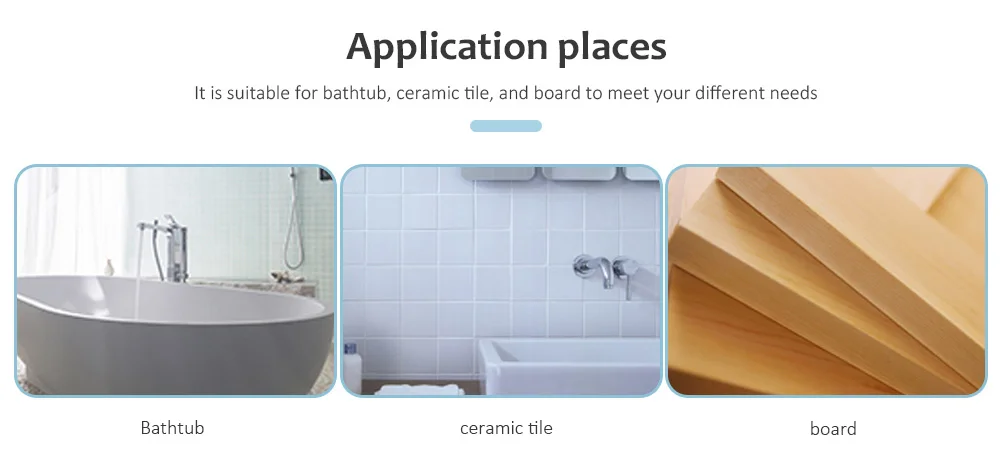 Application places

It is suitable for bathtub, ceramic tile, and board to meet your different needs

Bathtub

ceramic tile

board